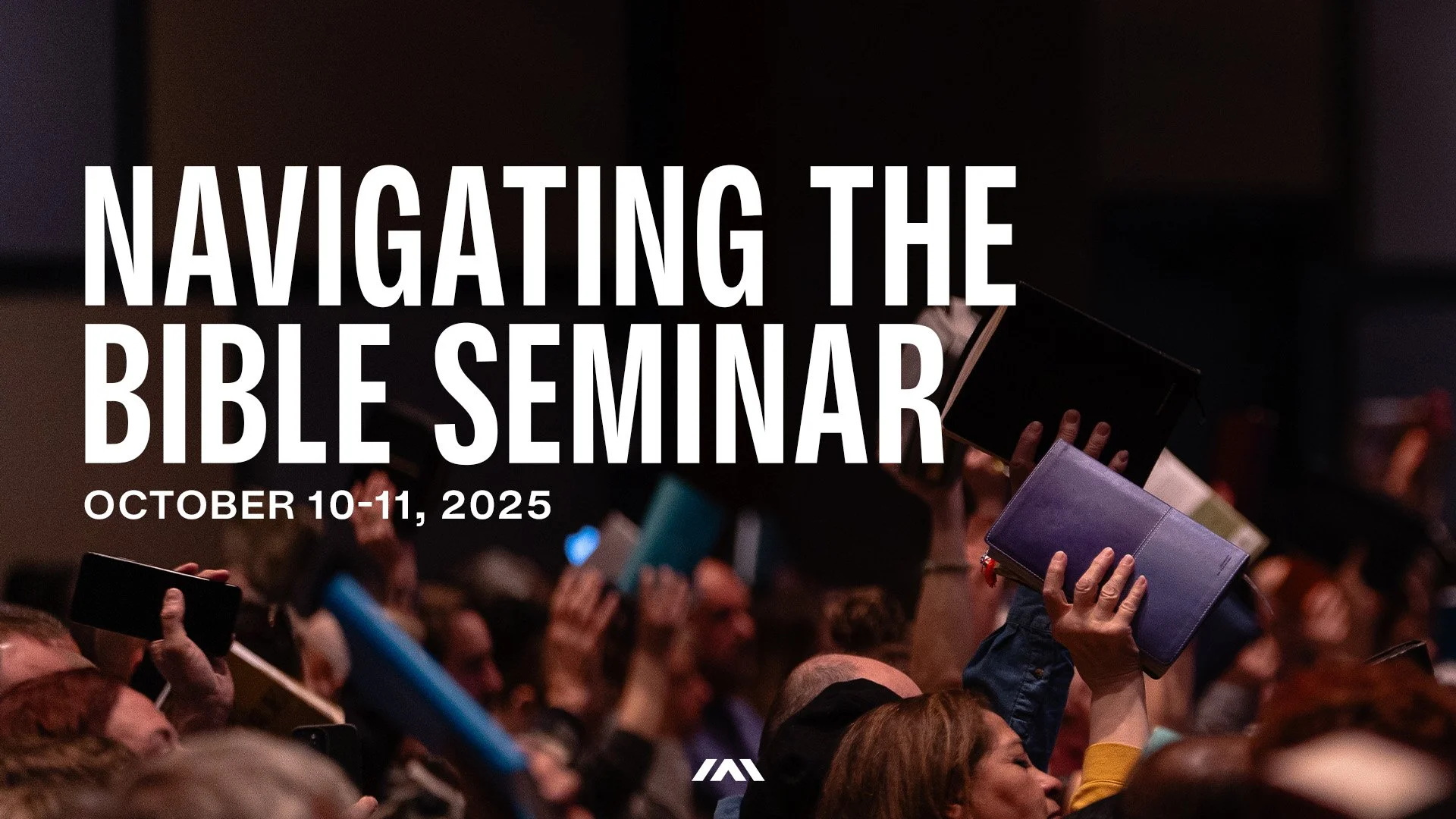 NAVIGATING THE BIBLE SEMINAR

OCTOBER 10-11, 2025